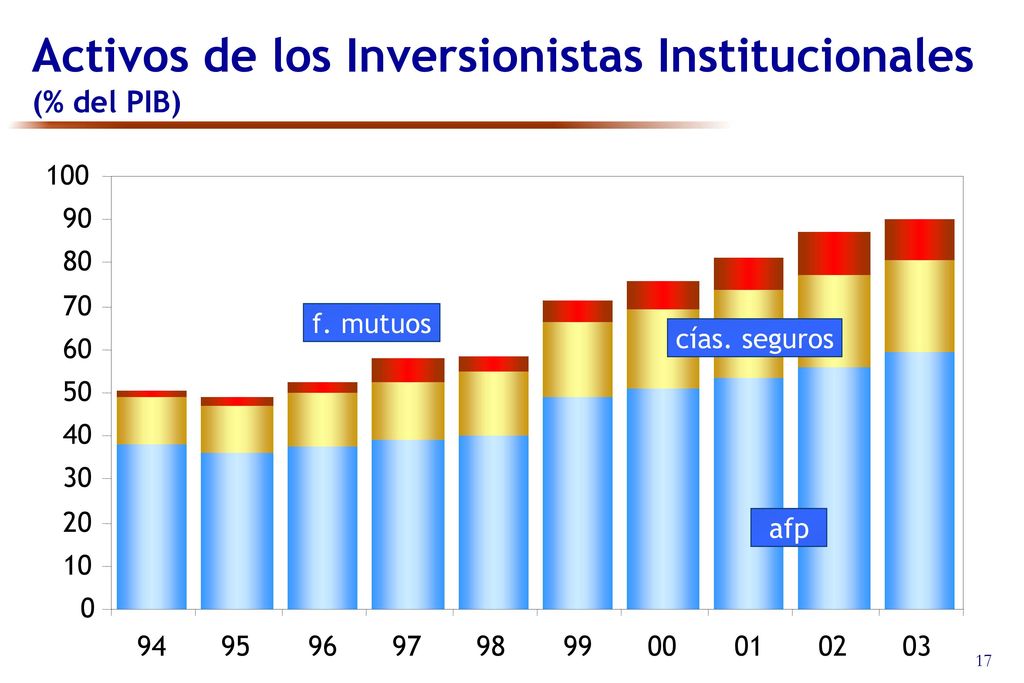 Activos de los Inversionistas Institucionales
(% del PIB)

100
90
80
70
60
50
40
30
20
10
0

f. mutuos
cías. seguros
afp

94 95 96 97 98 99 00 01 02 03

17